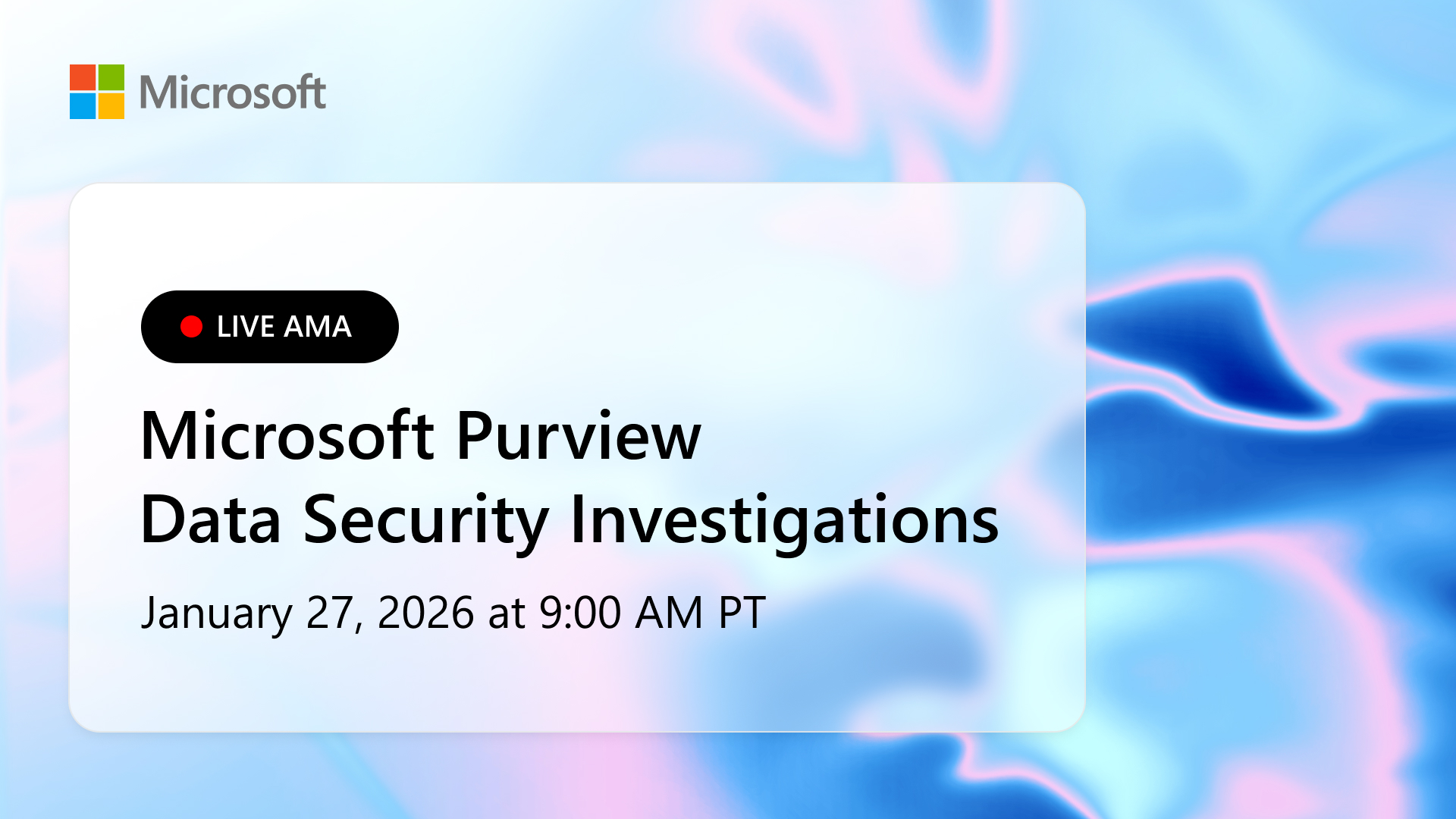 Microsoft

LIVE AMA

Microsoft Purview
Data Security Investigations

January 27, 2026 at 9:00 AM PT